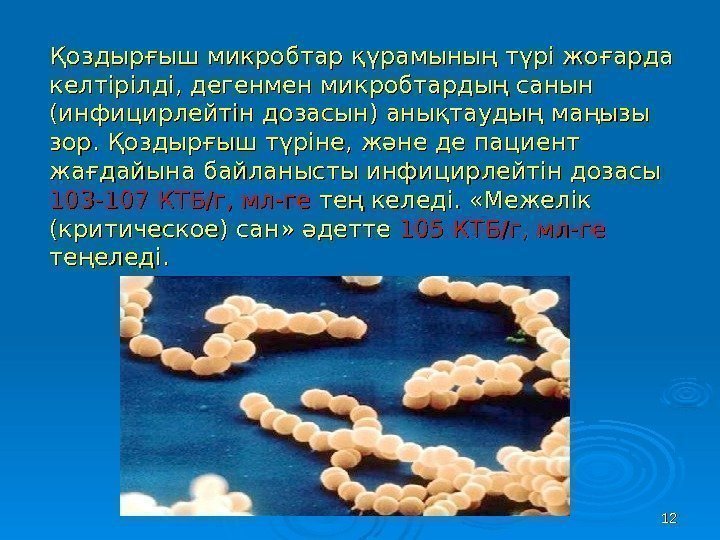 Қоздырғыш микробтар құрамының түрі жоғарда келтірілді, дегенмен микробтардың санын (инфицирлейтін дозасын) анықтаудың маңызы зор. Қоздырғыш түріне, және де пациент жағдайына байланысты инфицирлейтін дозасы 103-107 КТБ/г, мл-ге тең келеді. «Межелік (критическое) сан» әдетте 105 КТБ/г, мл-ге теңеледі.

12